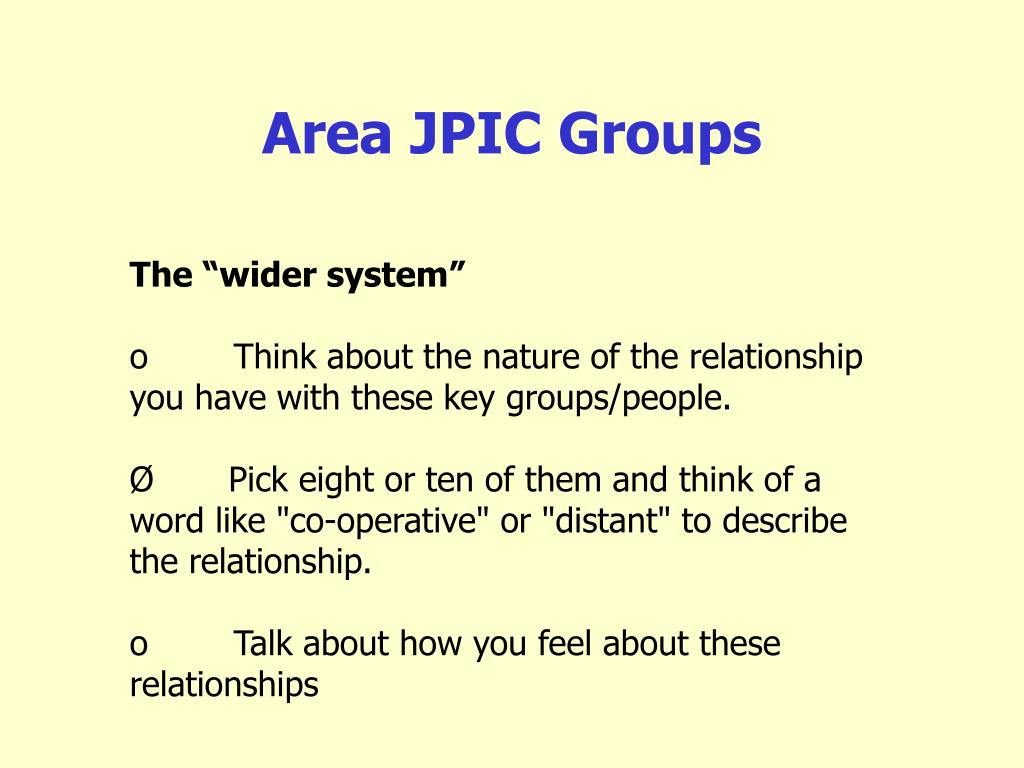 Area JPIC Groups

The “wider system”

o Think about the nature of the relationship you have with these key groups/people.

Ø Pick eight or ten of them and think of a word like "co-operative" or "distant" to describe the relationship.

o Talk about how you feel about these relationships